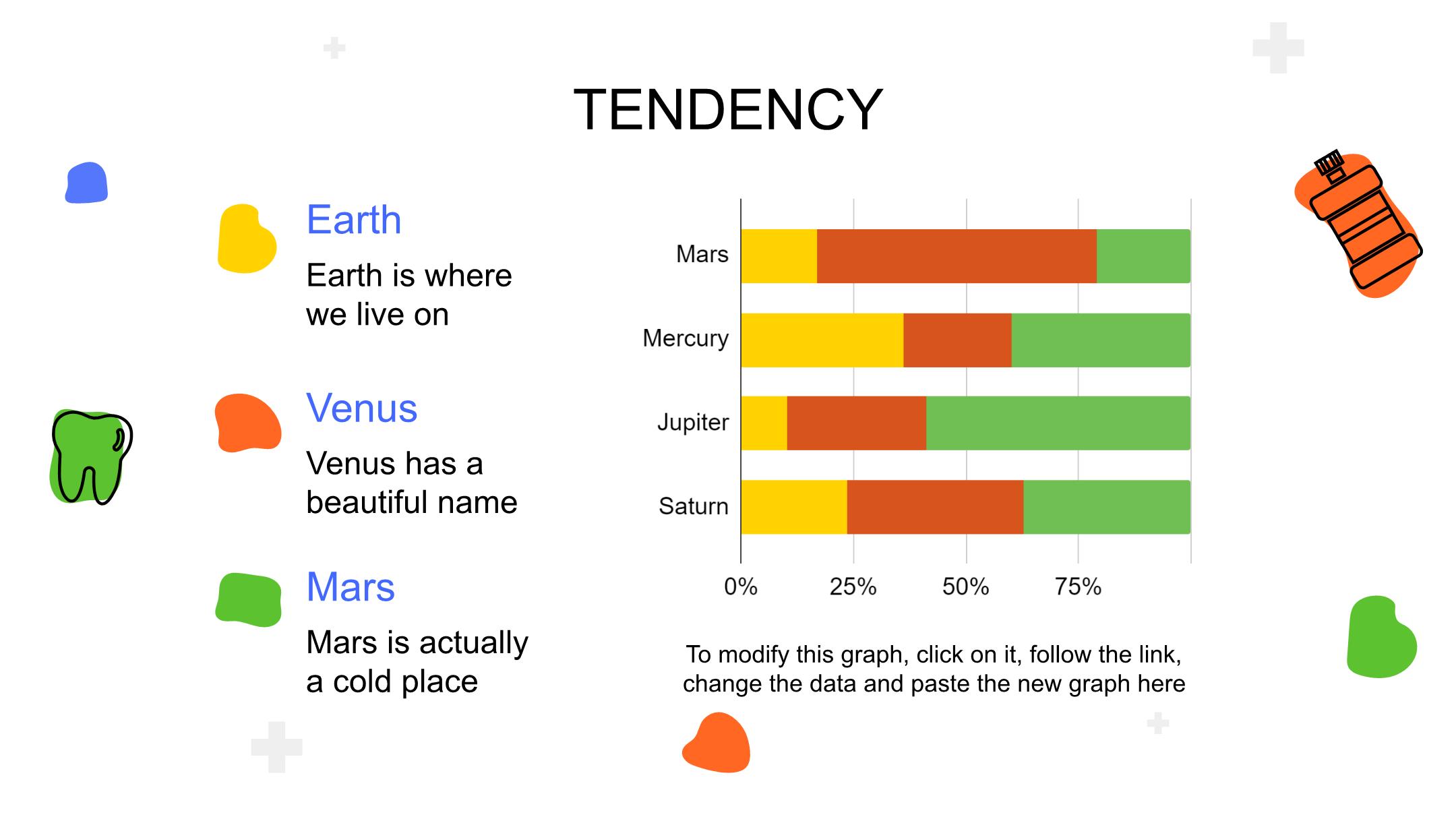 TENDENCY

Earth

Earth is where we live on

Venus

Venus has a beautiful name

Mars

Mars is actually a cold place

Mars

Mercury

Jupiter

Saturn

0%

25%

50%

75%

To modify this graph, click on it, follow the link, change the data and paste the new graph here